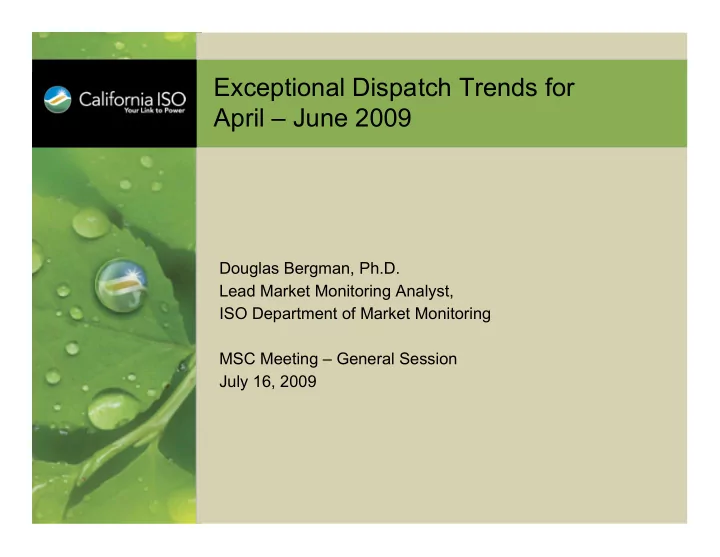 California ISO
Your Link to Power

Exceptional Dispatch Trends for April – June 2009

Douglas Bergman, Ph.D.
Lead Market Monitoring Analyst,
ISO Department of Market Monitoring

MSC Meeting – General Session
July 16, 2009